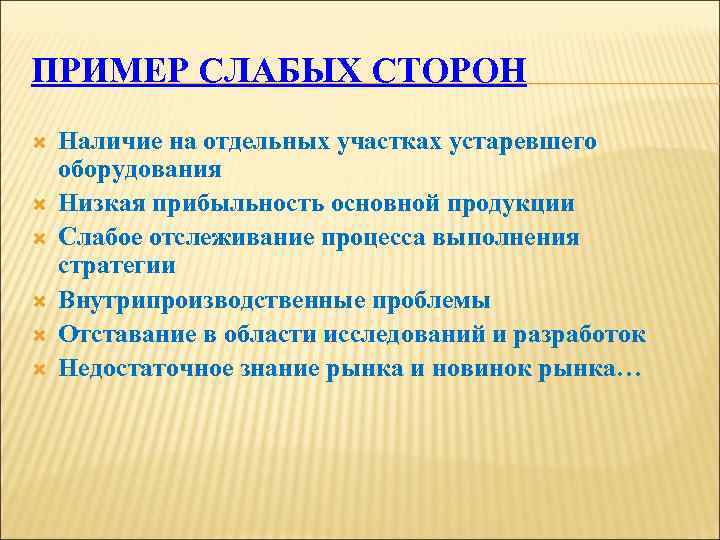 ПРИМЕР СЛАБЫХ СТОРОН

Наличие на отдельных участках устаревшего оборудования

Низкая прибыльность основной продукции

Слабое отслеживание процесса выполнения стратегии

Внутрипроизводственные проблемы

Отставание в области исследований и разработок

Недостаточное знание рынка и новинок рынка…